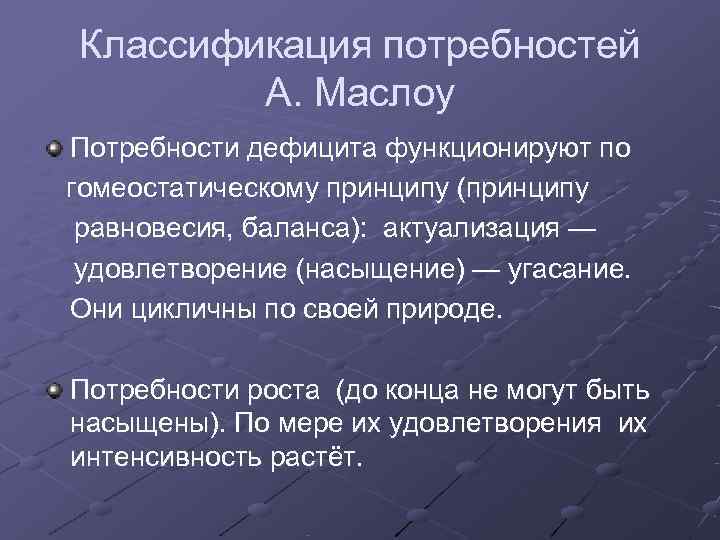 Классификация потребностей А. Маслоу

Потребности дефицита функционируют по гомеостатическому принципу (принципу равновесия, баланса): актуализация — удовлетворение (насыщение) — угасание. Они цикличны по своей природе.

Потребности роста (до конца не могут быть насыщены). По мере их удовлетворения их интенсивность растёт.